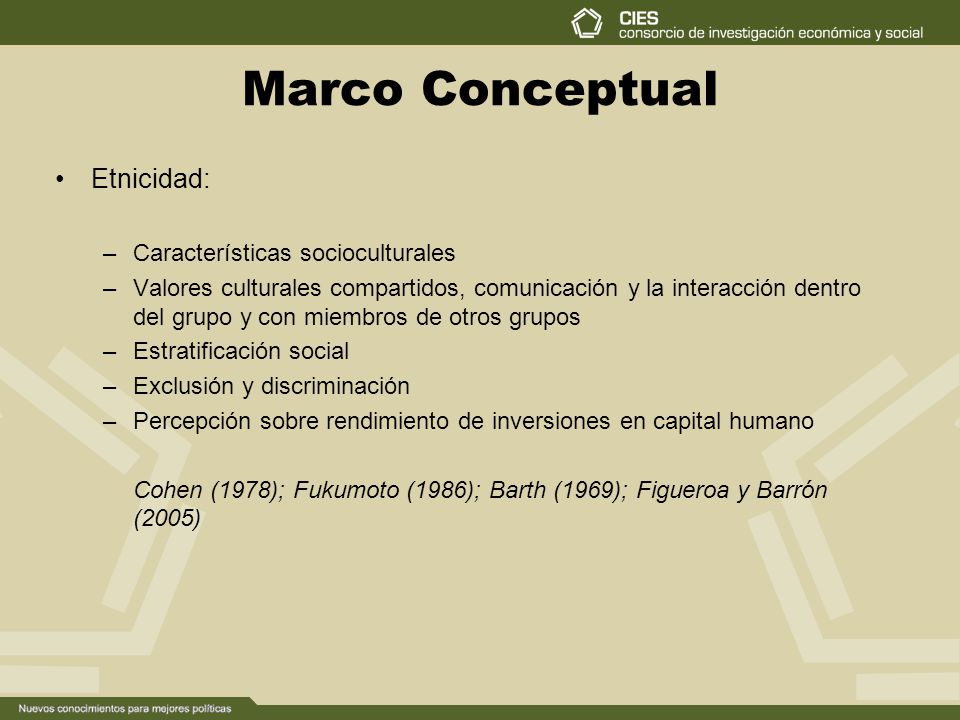 CIES
consorcio de investigación económica y social

Marco Conceptual

• Etnicidad:

– Características socioculturales
– Valores culturales compartidos, comunicación y la interacción dentro del grupo y con miembros de otros grupos
– Estratificación social
– Exclusión y discriminación
– Percepción sobre rendimiento de inversiones en capital humano

Cohen (1978); Fukumoto (1986); Barth (1969); Figueroa y Barrón (2005)

Nuevos conocimientos para mejores políticas